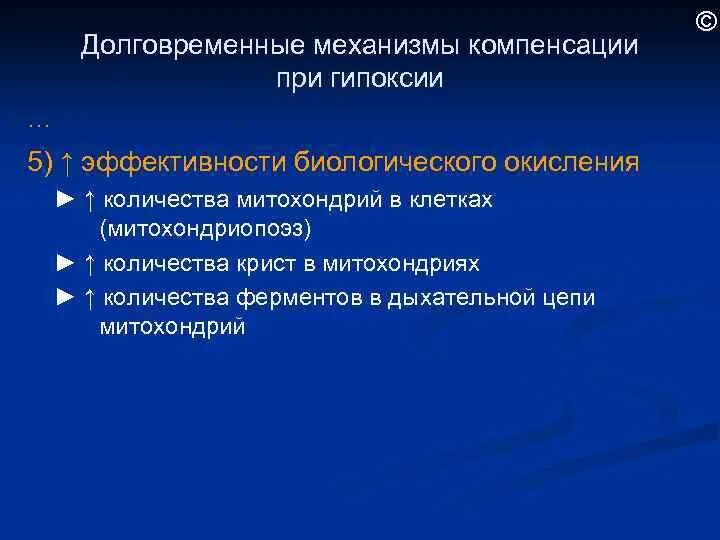 ©

Долговременные механизмы компенсации при гипоксии

…

5) ↑ эффективности биологического окисления

► ↑ количества митохондрий в клетках (митохондриопоэз)

► ↑ количества крист в митохондриях

► ↑ количества ферментов в дыхательной цепи митохондрий